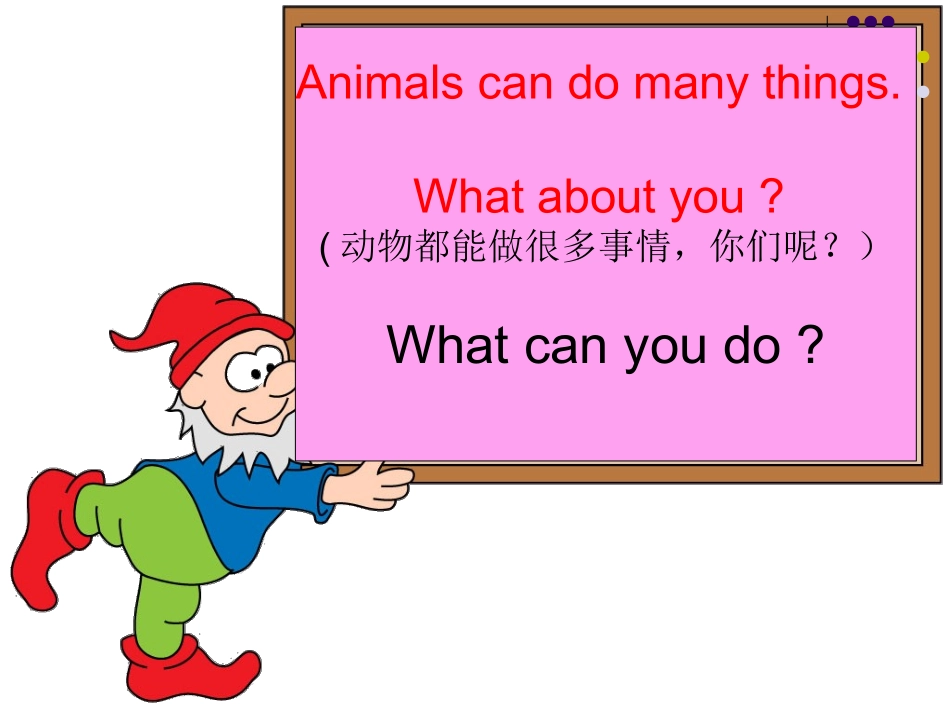 Animals can do many things.

What about you ?
( 动物都能做很多事情，你们呢？）

What can you do ?